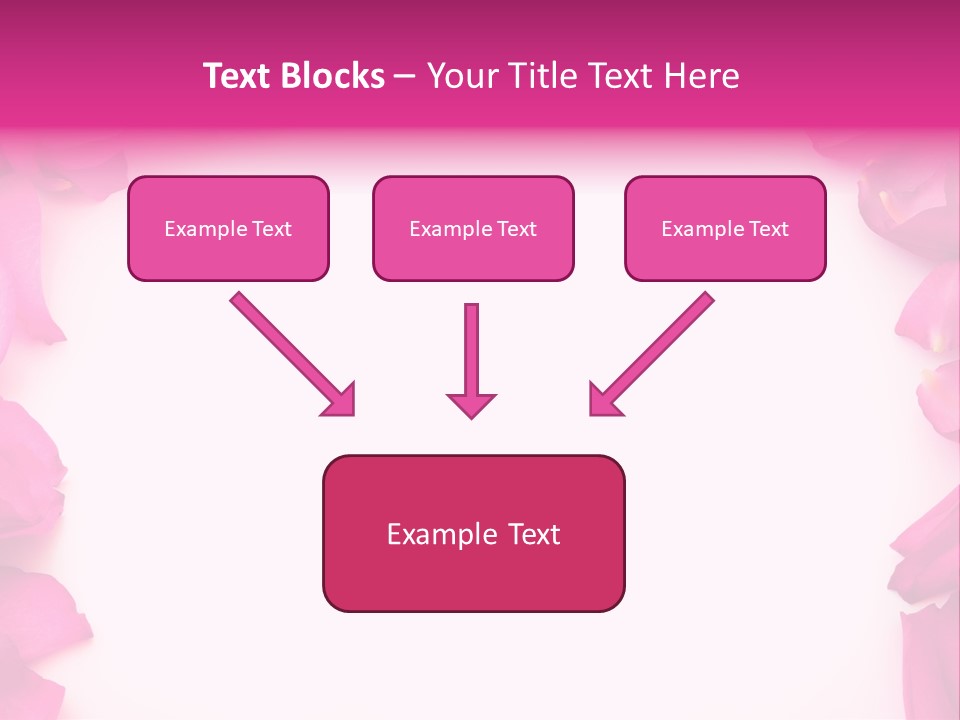 Text Blocks – Your Title Text Here

Example Text

Example Text

Example Text

Example Text